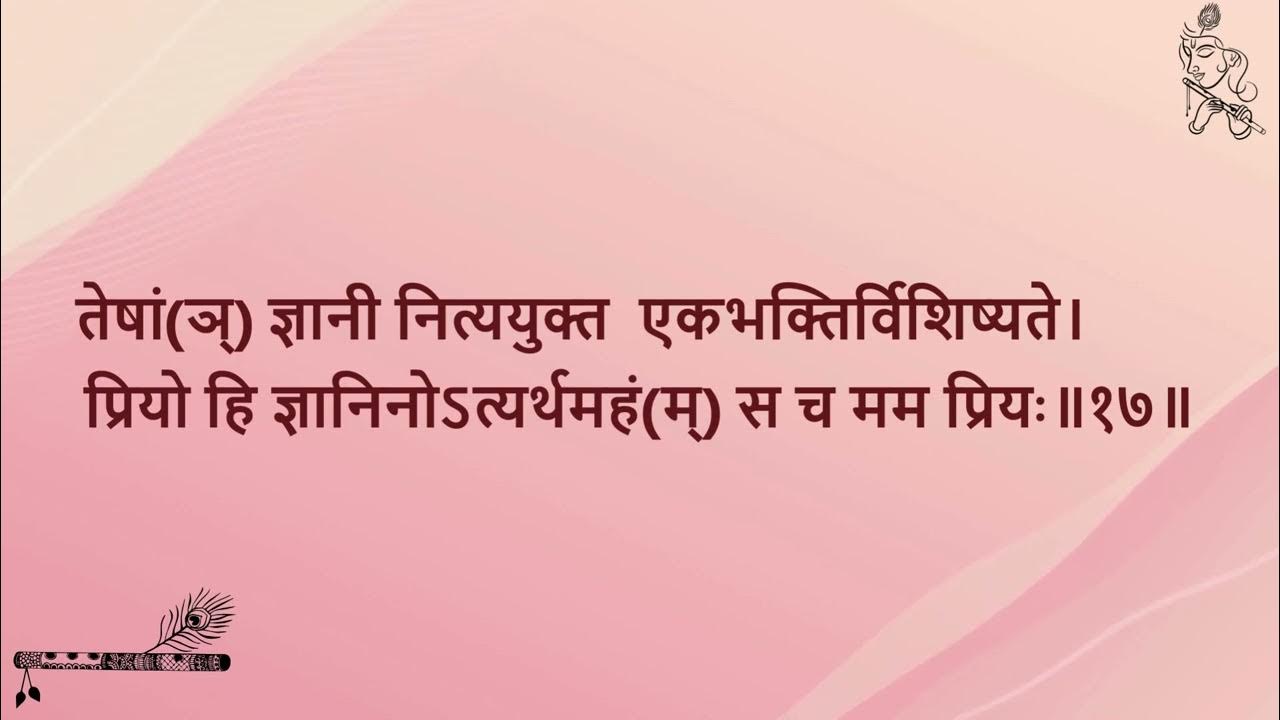 तेषां(ञ्) ज्ञानी नित्ययुक्त एकभक्तिर्विशिष्यते।
प्रियो हि ज्ञानिनोऽत्यर्थमहं(म्) स च मम प्रियः॥१७॥